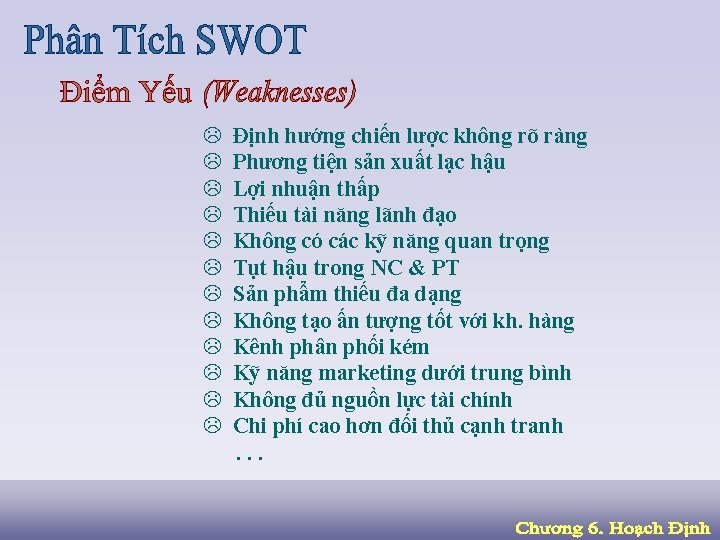 Phân Tích SWOT

Điểm Yếu (Weaknesses)

☹ Định hướng chiến lược không rõ ràng
☹ Phương tiện sản xuất lạc hậu
☹ Lợi nhuận thấp
☹ Thiếu tài năng lãnh đạo
☹ Không có các kỹ năng quan trọng
☹ Tụt hậu trong NC & PT
☹ Sản phẩm thiếu đa dạng
☹ Không tạo ấn tượng tốt với kh. hàng
☹ Kênh phân phối kém
☹ Kỹ năng marketing dưới trung bình
☹ Không đủ nguồn lực tài chính
☹ Chi phí cao hơn đối thủ cạnh tranh
. . .

Chương 6. Hoạch Định